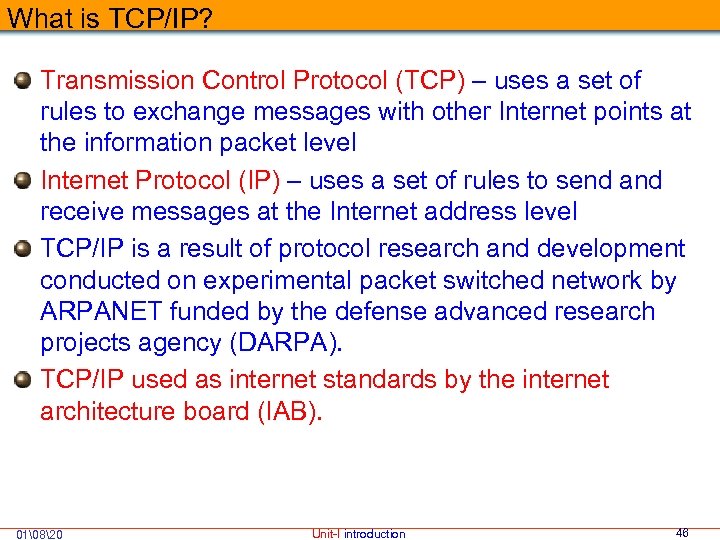 What is TCP/IP?

Transmission Control Protocol (TCP) – uses a set of rules to exchange messages with other Internet points at the information packet level

Internet Protocol (IP) – uses a set of rules to send and receive messages at the Internet address level

TCP/IP is a result of protocol research and development conducted on experimental packet switched network by ARPANET funded by the defense advanced research projects agency (DARPA).

TCP/IP used as internet standards by the internet architecture board (IAB).

01\08\20 Unit-I introduction 46